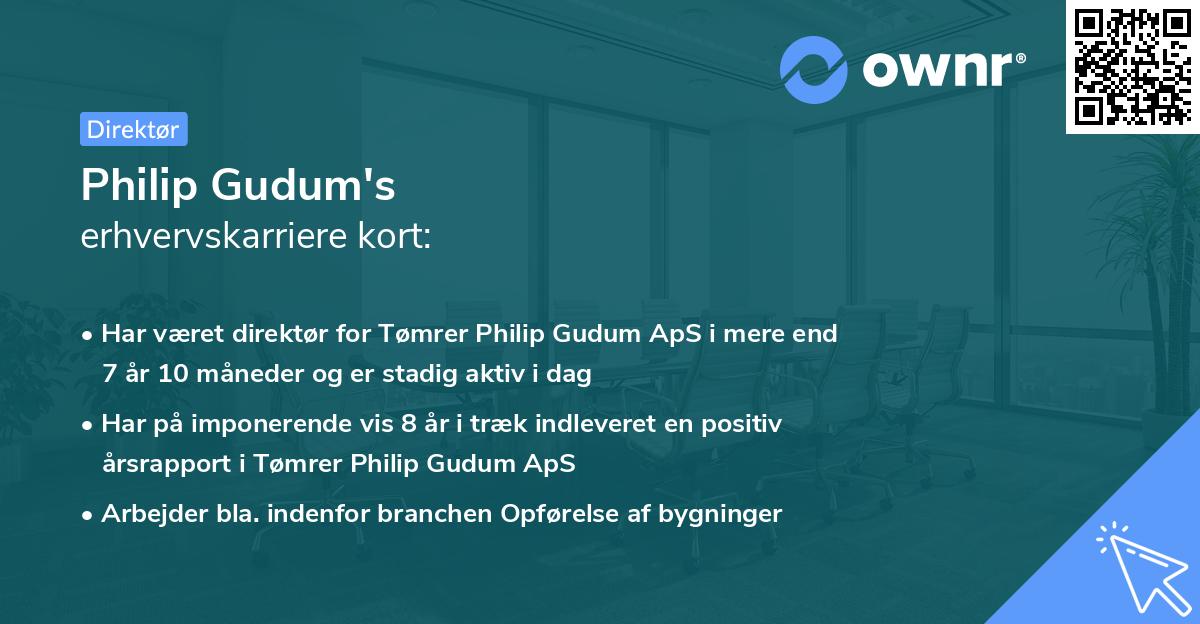 ownr®

Direktør

Philip Gudum's
erhvervskarriere kort:

• Har været direktør for Tømrer Philip Gudum ApS i mere end 7 år 10 måneder og er stadig aktiv i dag

• Har på imponerende vis 8 år i træk indleveret en positiv årsrapport i Tømrer Philip Gudum ApS

• Arbejder bla. indenfor branchen Opførelse af bygninger